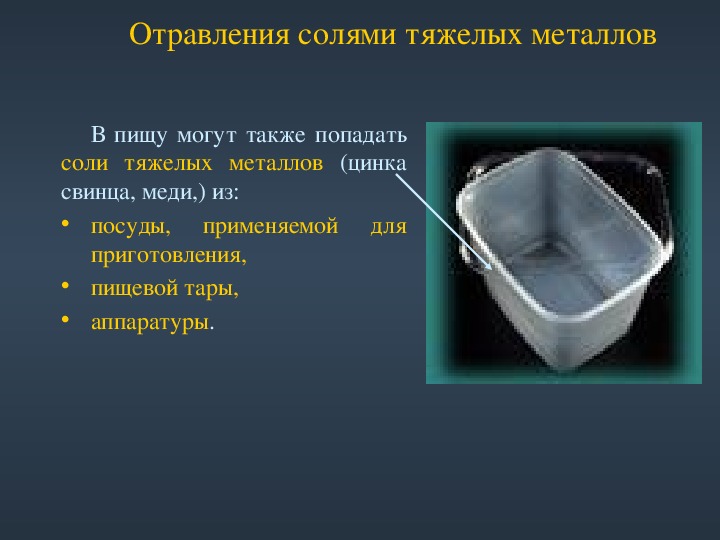 Отравления солями тяжелых металлов

В пищу могут также попадать соли тяжелых металлов (цинка свинца, меди,) из:

• посуды, применяемой для приготовления,
• пищевой тары,
• аппаратуры.